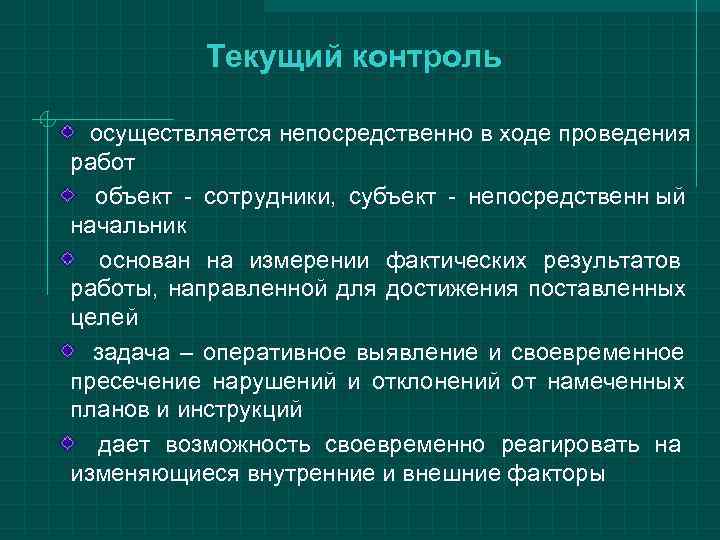 Текущий контроль

осуществляется непосредственно в ходе проведения работ

объект - сотрудники, субъект - непосредственн ый начальник

основан на измерении фактических результатов работы, направленной для достижения поставленных целей

задача – оперативное выявление и своевременное пресечение нарушений и отклонений от намеченных планов и инструкций

дает возможность своевременно реагировать на изменяющиеся внутренние и внешние факторы